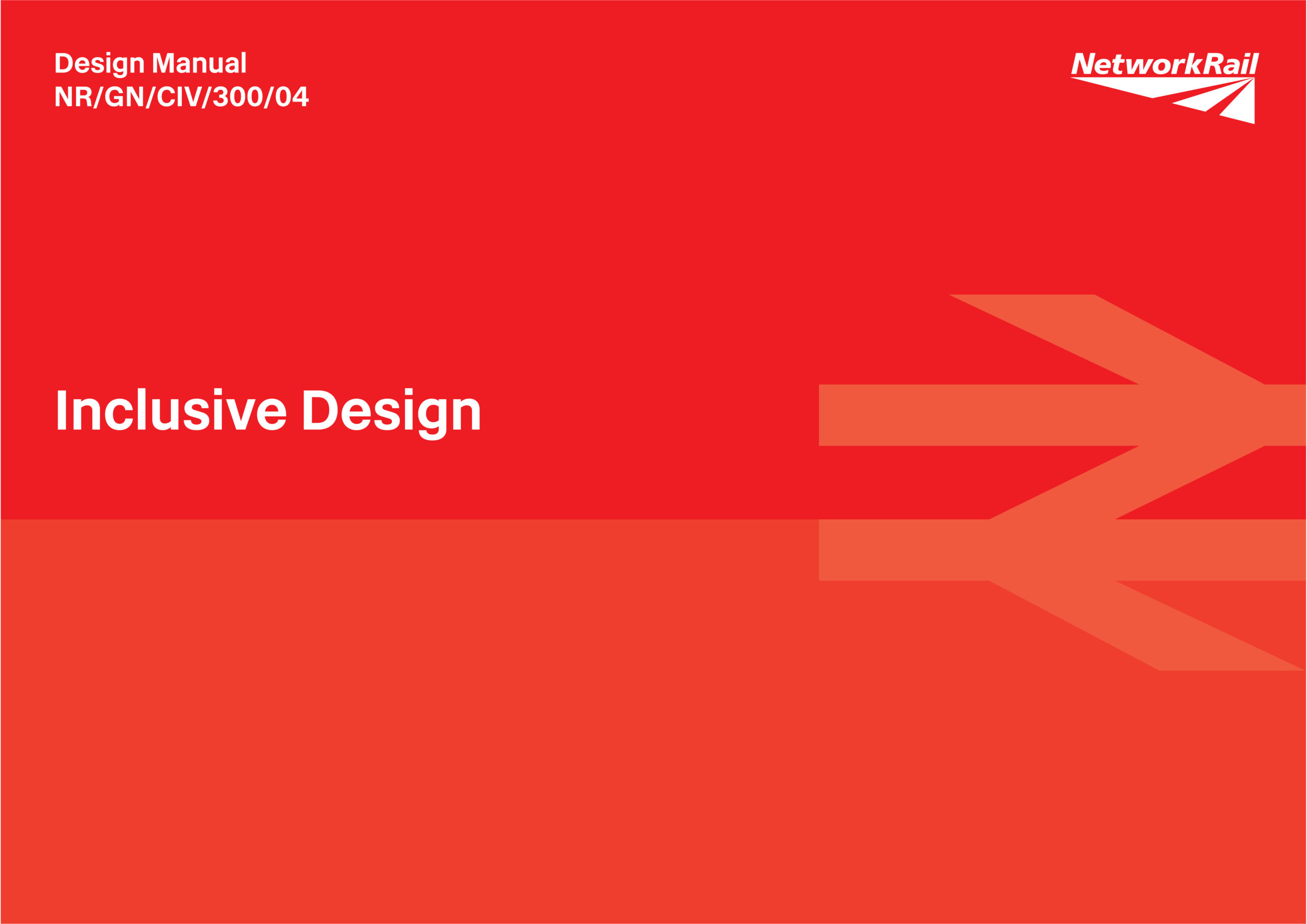 Design Manual
NR/GN/CIV/300/04

NetworkRail

Inclusive Design